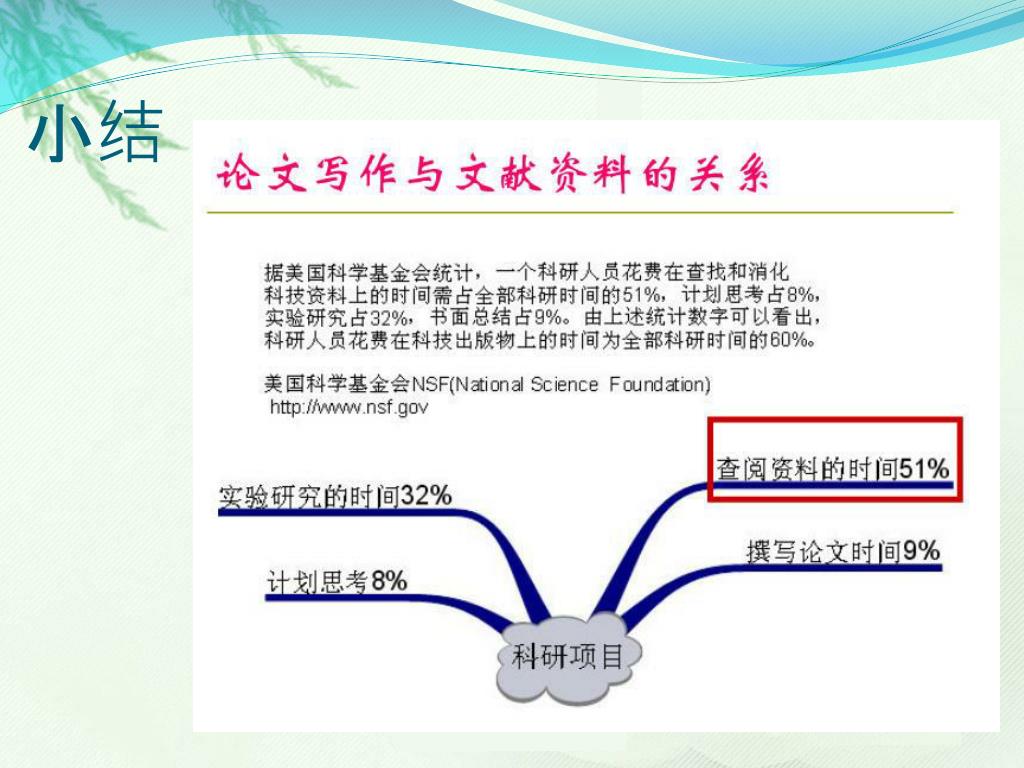 小结

论文写作与文献资料的关系

据美国科学基金会统计，一个科研人员花费在查找和消化科技资料上的时间需占全部科研时间的51%，计划思考占8%，实验研究占32%，书面总结占9%。由上述统计数字可以看出，科研人员花费在科技出版物上的时间为全部科研时间的60%。

美国科学基金会NSF(National Science Foundation)
http://www.nsf.gov

实验研究的时间32%

计划思考8%

查阅资料的时间51%

撰写论文时间9%

科研项目